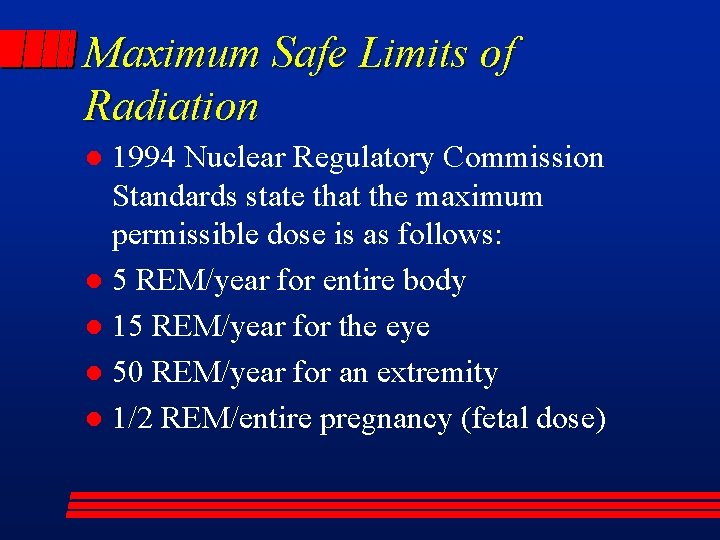 Maximum Safe Limits of Radiation

- 1994 Nuclear Regulatory Commission Standards state that the maximum permissible dose is as follows:
- 5 REM/year for entire body
- 15 REM/year for the eye
- 50 REM/year for an extremity
- 1/2 REM/entire pregnancy (fetal dose)